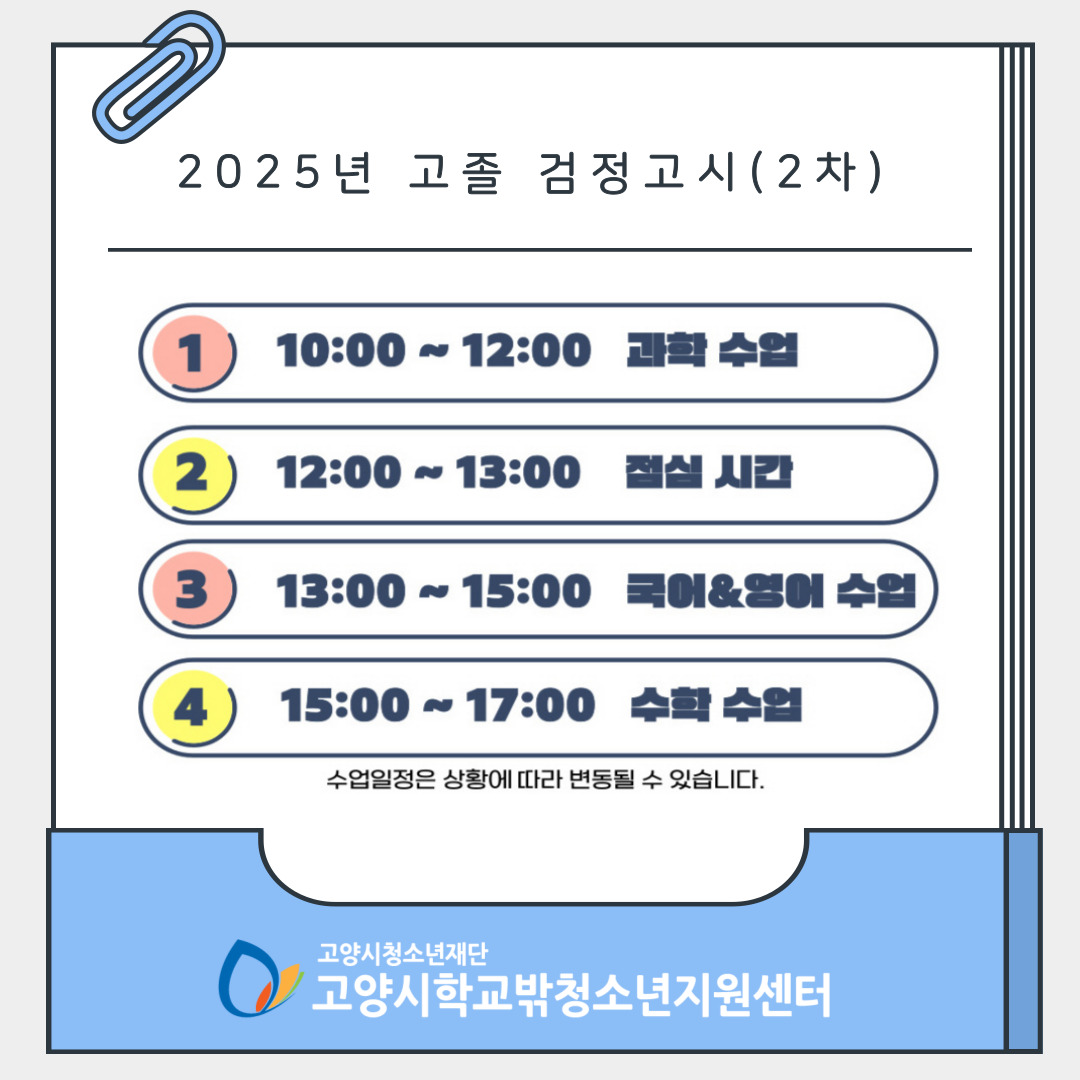 2025년 고졸 검정고시(2차)

1 10:00 ~ 12:00 과학 수업

2 12:00 ~ 13:00 점심 시간

3 13:00 ~ 15:00 국어&영어 수업

4 15:00 ~ 17:00 수학 수업

수업일정은 상황에 따라 변동될 수 있습니다.

고양시청소년재단
고양시학교밖청소년지원센터